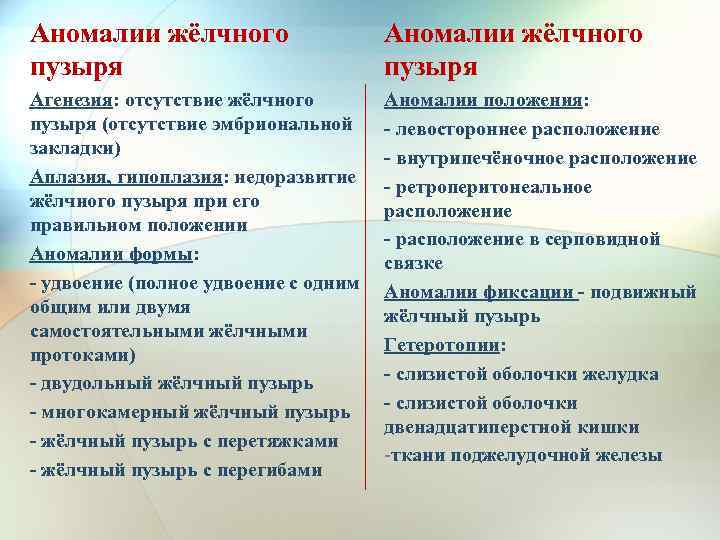 Аномалии жёлчного пузыря

Агенезия: отсутствие жёлчного пузыря (отсутствие эмбриональной закладки)

Аплазия, гипоплазия: недоразвитие жёлчного пузыря при его правильном положении

Аномалии формы:

- удвоение (полное удвоение с одним общим или двумя самостоятельными жёлчными протоками)

- двудольный жёлчный пузырь

- многокамерный жёлчный пузырь

- жёлчный пузырь с перетяжками

- жёлчный пузырь с перегибами

Аномалии жёлчного пузыря

Аномалии положения:

- левостороннее расположение

- внутрипечёночное расположение

- ретроперитонеальное расположение

- расположение в серповидной связке

Аномалии фиксации - подвижный жёлчный пузырь

Гетеротопии:

- слизистой оболочки желудка

- слизистой оболочки двенадцатиперстной кишки

-ткани поджелудочной железы